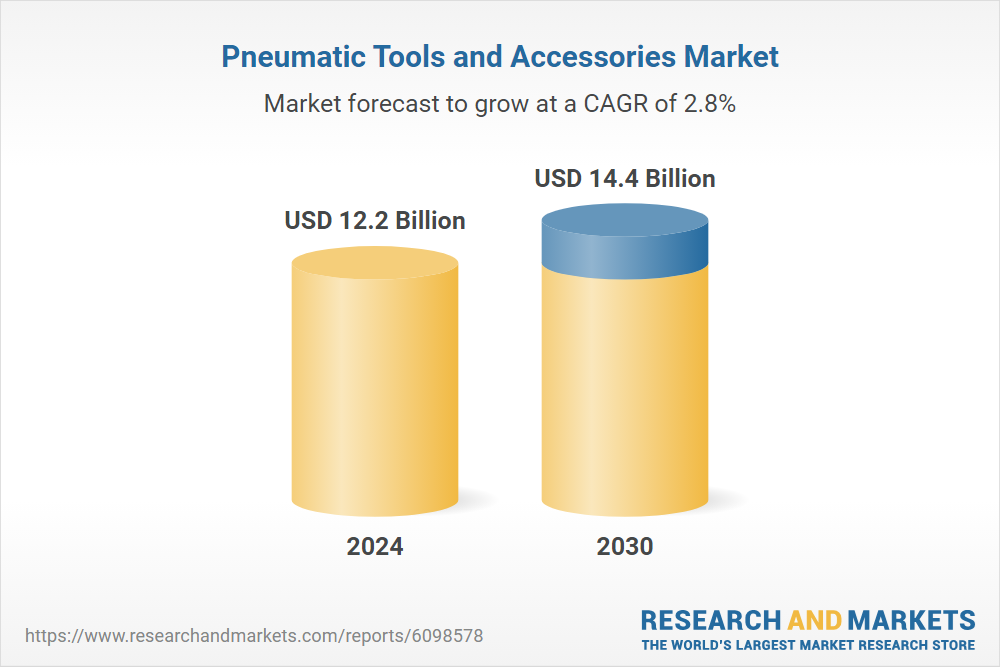 Pneumatic Tools and Accessories Market

Market forecast to grow at a CAGR of 2.8%

USD 12.2 Billion

USD 14.4 Billion

2024

2030

https://www.researchandmarkets.com/reports/6098578

RESEARCH AND MARKETS
THE WORLD'S LARGEST MARKET RESEARCH STORE